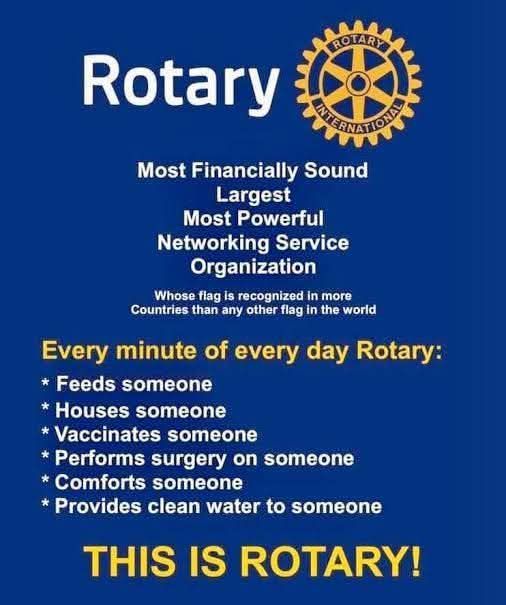 Rotary

ROTARY INTERNATIONAL

Most Financially Sound
Largest
Most Powerful
Networking Service
Organization

Whose flag is recognized in more Countries than any other flag in the world

Every minute of every day Rotary:

* Feeds someone
* Houses someone
* Vaccinates someone
* Performs surgery on someone
* Comforts someone
* Provides clean water to someone

THIS IS ROTARY!